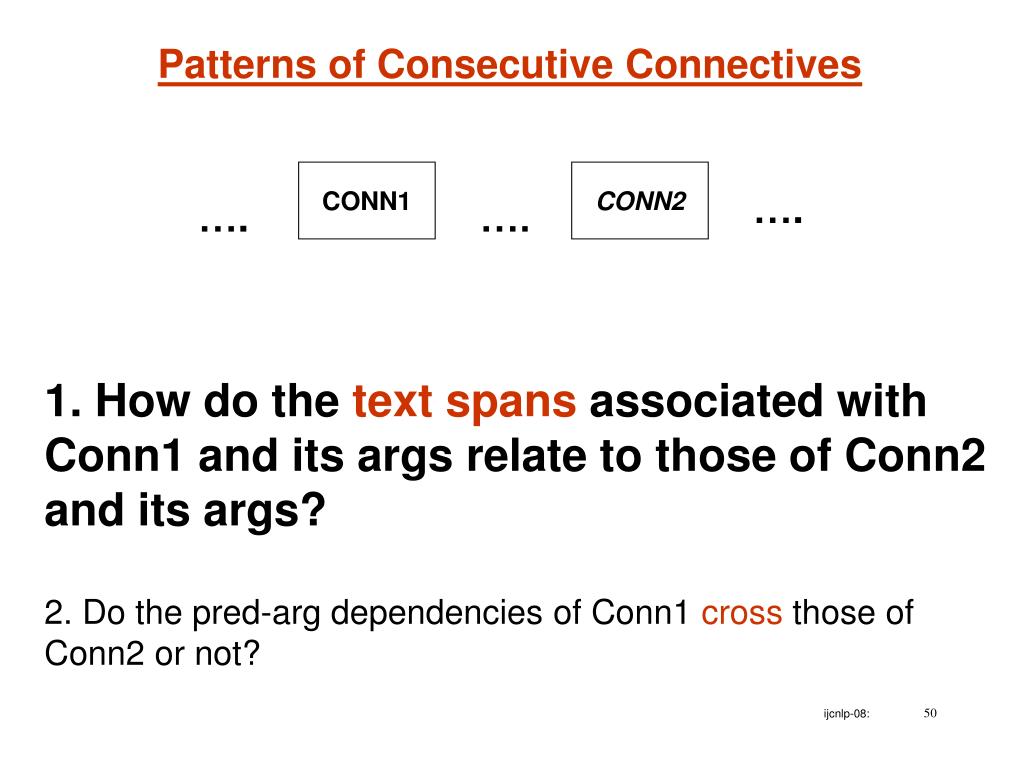 Patterns of Consecutive Connectives

…. CONN1 …. CONN2 ….

1. How do the text spans associated with Conn1 and its args relate to those of Conn2 and its args?

2. Do the pred-arg dependencies of Conn1 cross those of Conn2 or not?

ijcnlp-08: 50